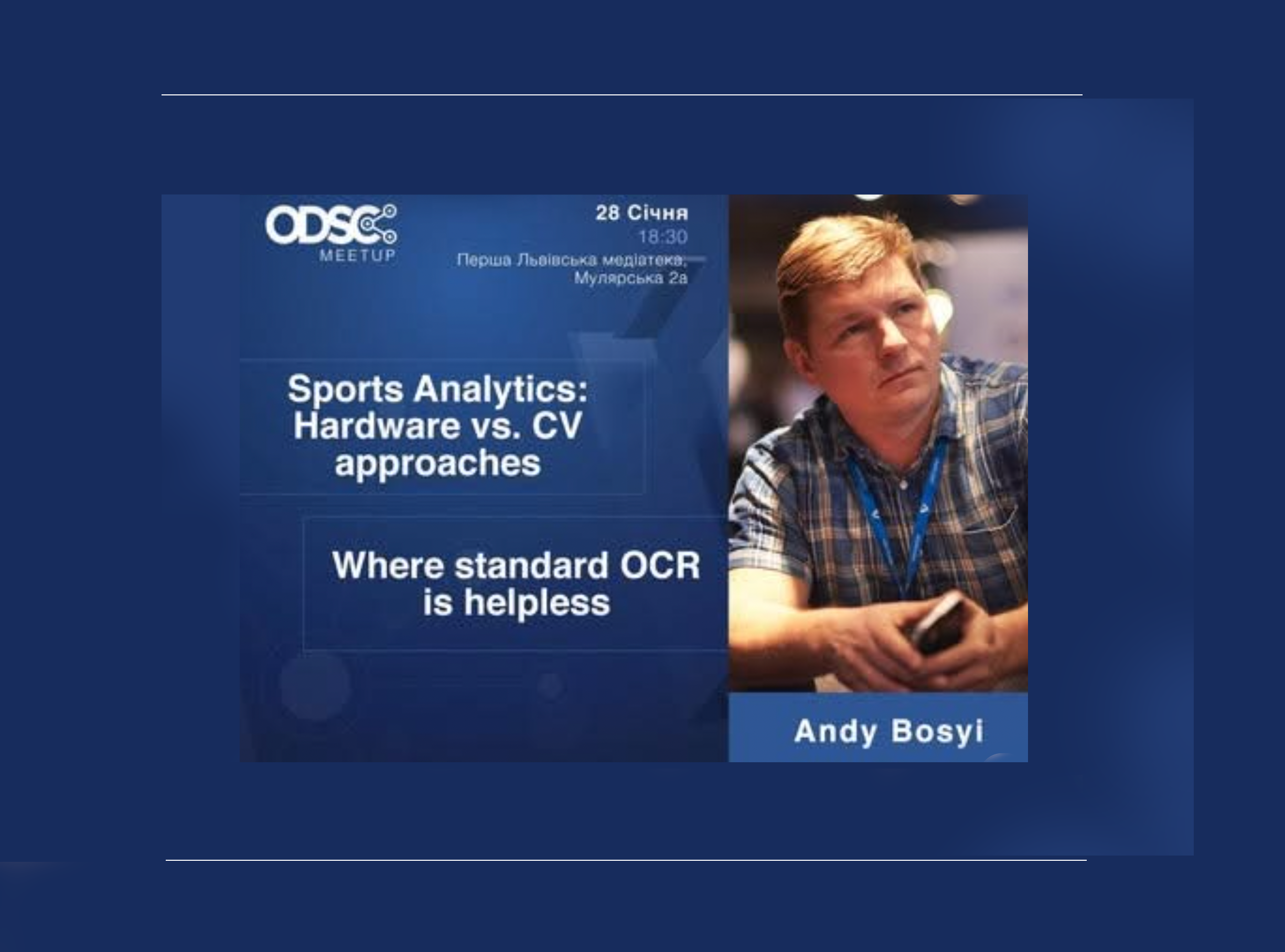 ODSC
MEETUP

28 Січня
18:30
Перша Львівська медіатека,
Мулярська 2а

Sports Analytics: Hardware vs. CV approaches

Where standard OCR is helpless

Andy Bosyi